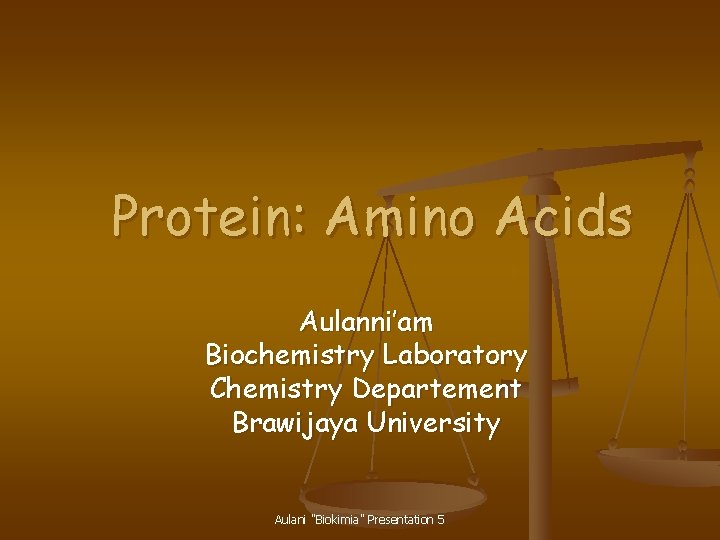 Protein: Amino Acids

Aulanni'am
Biochemistry Laboratory
Chemistry Departement
Brawijaya University

Aulani "Biokimia" Presentation 5